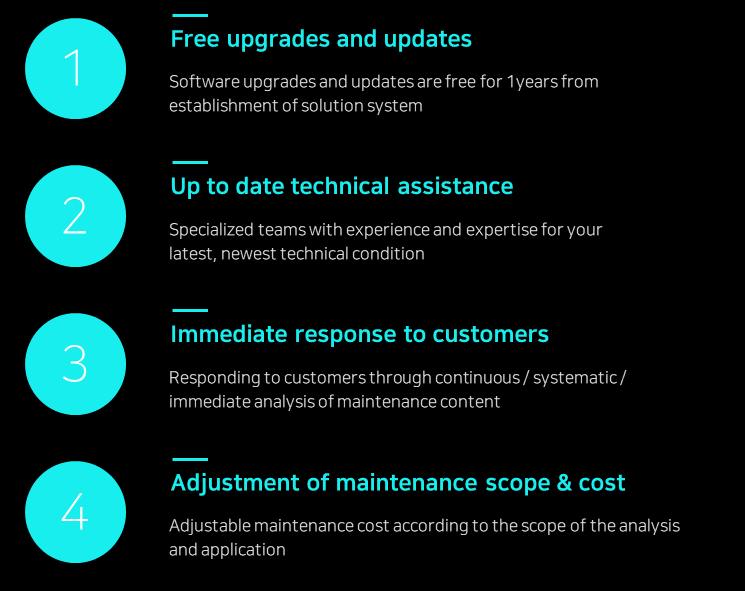 1

Free upgrades and updates

Software upgrades and updates are free for 1years from establishment of solution system

2

Up to date technical assistance

Specialized teams with experience and expertise for your latest, newest technical condition

3

Immediate response to customers

Responding to customers through continuous / systematic / immediate analysis of maintenance content

4

Adjustment of maintenance scope & cost

Adjustable maintenance cost according to the scope of the analysis and application